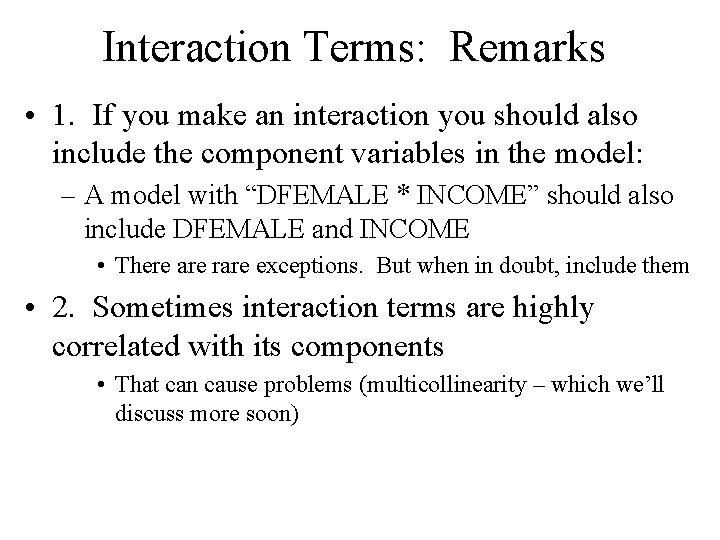 Interaction Terms: Remarks

• 1. If you make an interaction you should also include the component variables in the model:

– A model with “DFEMALE * INCOME” should also include DFEMALE and INCOME

• There are rare exceptions. But when in doubt, include them

• 2. Sometimes interaction terms are highly correlated with its components

• That can cause problems (multicollinearity – which we’ll discuss more soon)